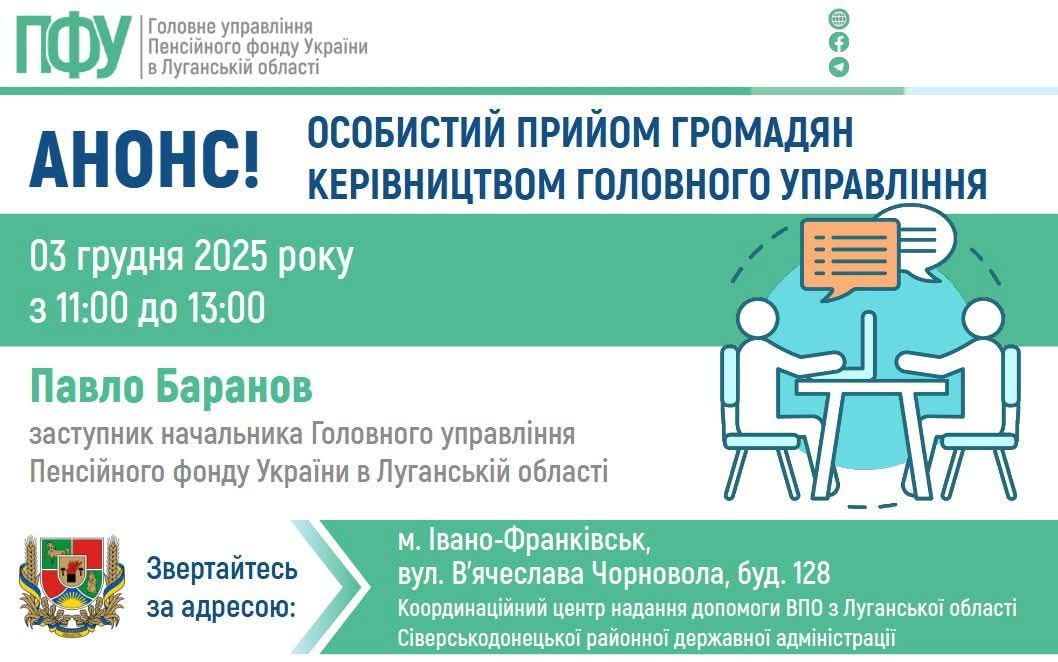 ПФУ
Головне управління Пенсійного фонду України в Луганській області

АНОНС!
ОСОБИСТИЙ ПРИЙОМ ГРОМАДЯН КЕРІВНИЦТВОМ ГОЛОВНОГО УПРАВЛІННЯ

03 грудня 2025 року
з 11:00 до 13:00

Павло Баранов
заступник начальника Головного управління Пенсійного фонду України в Луганській області

Звертайтесь за адресою:
м. Івано-Франківськ,
вул. В'ячеслава Чорновола, буд. 128
Координаційний центр надання допомоги ВПО з Луганської області Сіверськодонецької районної державної адміністрації